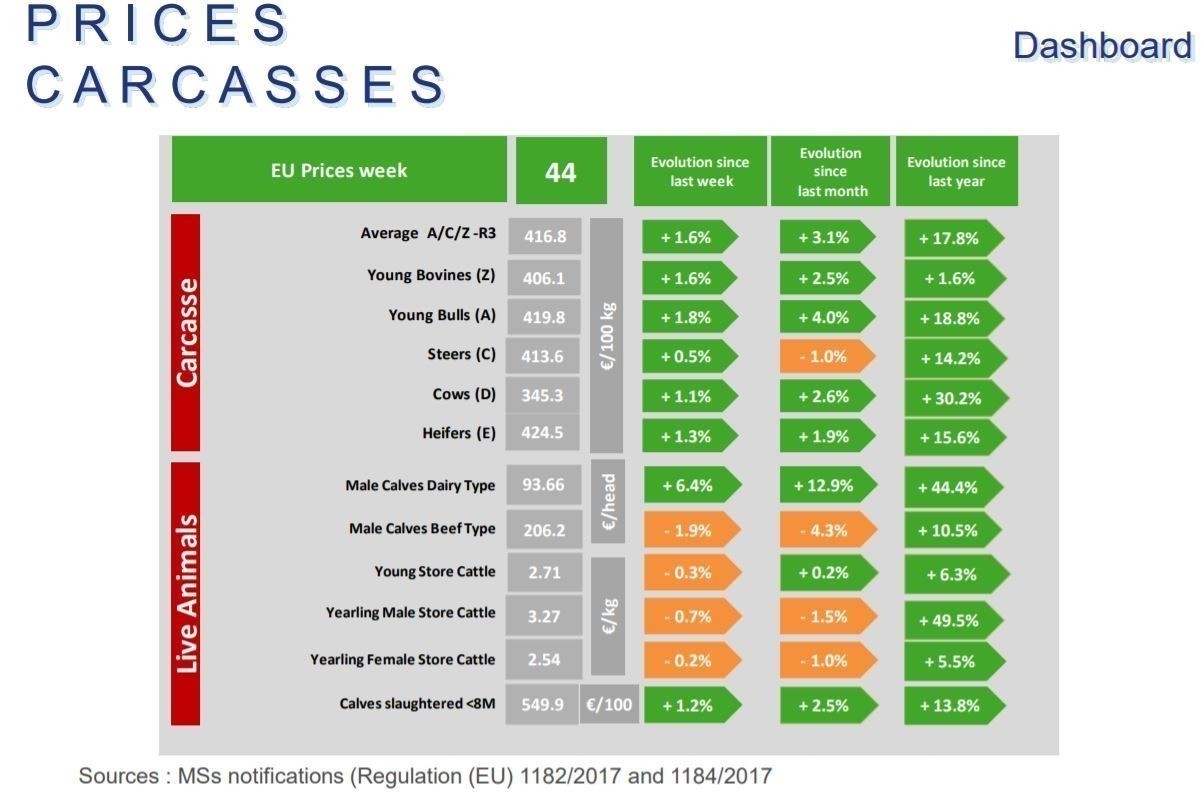 PRICES
CARCASSES

Dashboard

| | EU Prices week | 44 | | Evolution since last week | Evolution since last month | Evolution since last year |
|---|---|---|---|---|---|---|
| Carcasse | Average A/C/Z -R3 | 416.8 | €/100 kg | + 1.6% | + 3.1% | + 17.8% |
| | Young Bovines (Z) | 406.1 | | + 1.6% | + 2.5% | + 1.6% |
| | Young Bulls (A) | 419.8 | | + 1.8% | + 4.0% | + 18.8% |
| | Steers (C) | 413.6 | | + 0.5% | - 1.0% | + 14.2% |
| | Cows (D) | 345.3 | | + 1.1% | + 2.6% | + 30.2% |
| | Heifers (E) | 424.5 | | + 1.3% | + 1.9% | + 15.6% |
| Live Animals | Male Calves Dairy Type | 93.66 | €/head | + 6.4% | + 12.9% | + 44.4% |
| | Male Calves Beef Type | 206.2 | | - 1.9% | - 4.3% | + 10.5% |
| | Young Store Cattle | 2.71 | €/kg | - 0.3% | + 0.2% | + 6.3% |
| | Yearling Male Store Cattle | 3.27 | | - 0.7% | - 1.5% | + 49.5% |
| | Yearling Female Store Cattle | 2.54 | | - 0.2% | - 1.0% | + 5.5% |
| | Calves slaughtered <8M | 549.9 | €/100 | + 1.2% | + 2.5% | + 13.8% |

Sources : MSs notifications (Regulation (EU) 1182/2017 and 1184/2017